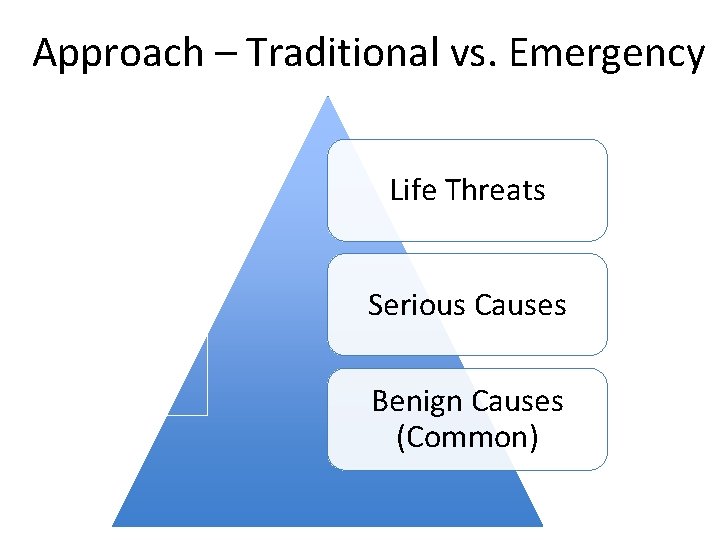 Approach – Traditional vs. Emergency

Life Threats

Serious Causes

Benign Causes (Common)